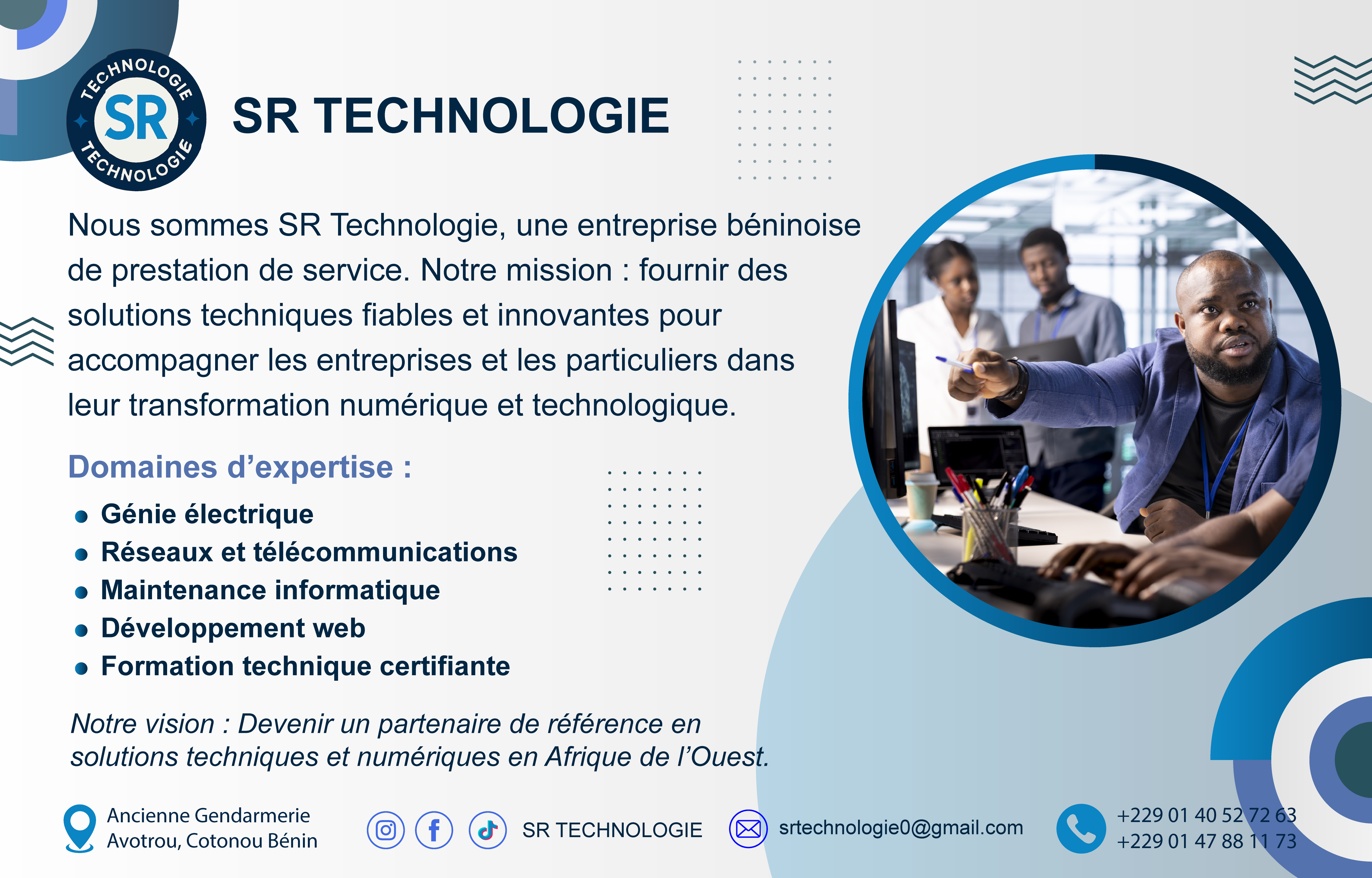 TECHNOLOGIE
SR
TECHNOLOGIE

SR TECHNOLOGIE

Nous sommes SR Technologie, une entreprise béninoise de prestation de service. Notre mission : fournir des solutions techniques fiables et innovantes pour accompagner les entreprises et les particuliers dans leur transformation numérique et technologique.

Domaines d'expertise :

- Génie électrique
- Réseaux et télécommunications
- Maintenance informatique
- Développement web
- Formation technique certifiante

Notre vision : Devenir un partenaire de référence en solutions techniques et numériques en Afrique de l'Ouest.

Ancienne Gendarmerie Avotrou, Cotonou Bénin

SR TECHNOLOGIE

srtechnologie0@gmail.com

+229 01 40 52 72 63
+229 01 47 88 11 73